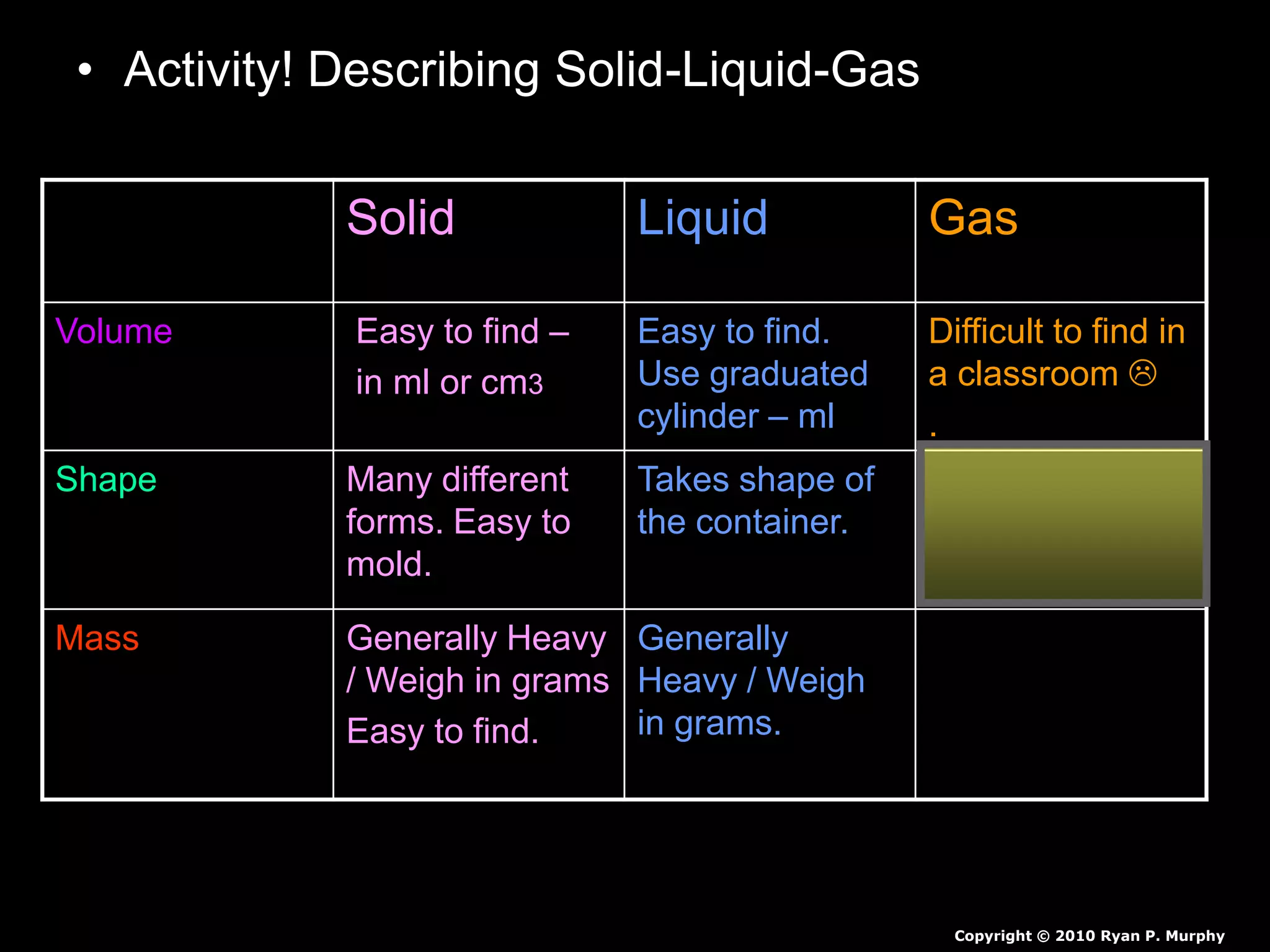 • Activity! Describing Solid-Liquid-Gas

| | Solid | Liquid | Gas |
|---|---|---|---|
| Volume | Easy to find – in ml or cm3 | Easy to find. Use graduated cylinder – ml | Difficult to find in a classroom ☹ . |
| Shape | Many different forms. Easy to mold. | Takes shape of the container. | |
| Mass | Generally Heavy / Weigh in grams Easy to find. | Generally Heavy / Weigh in grams. | |

Copyright © 2010 Ryan P. Murphy